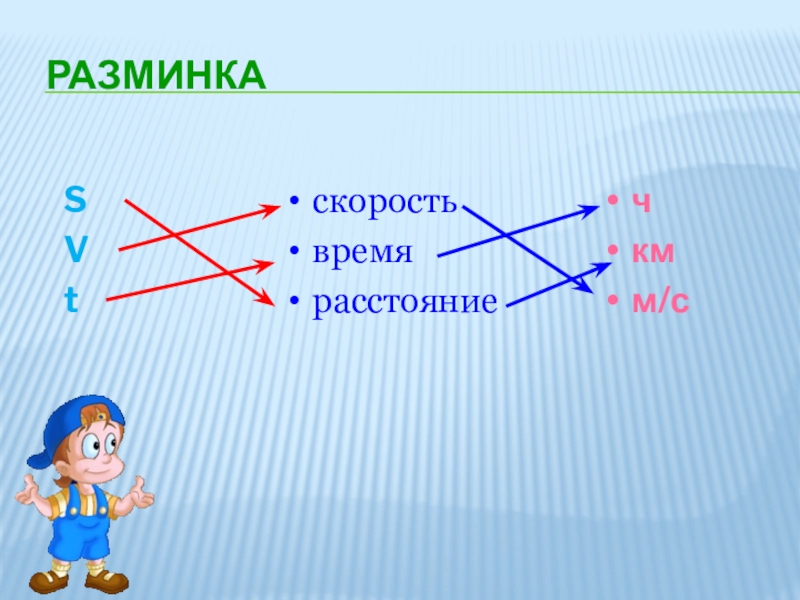 РАЗМИНКА

S
V
t

• скорость
• время
• расстояние

• ч
• км
• м/с